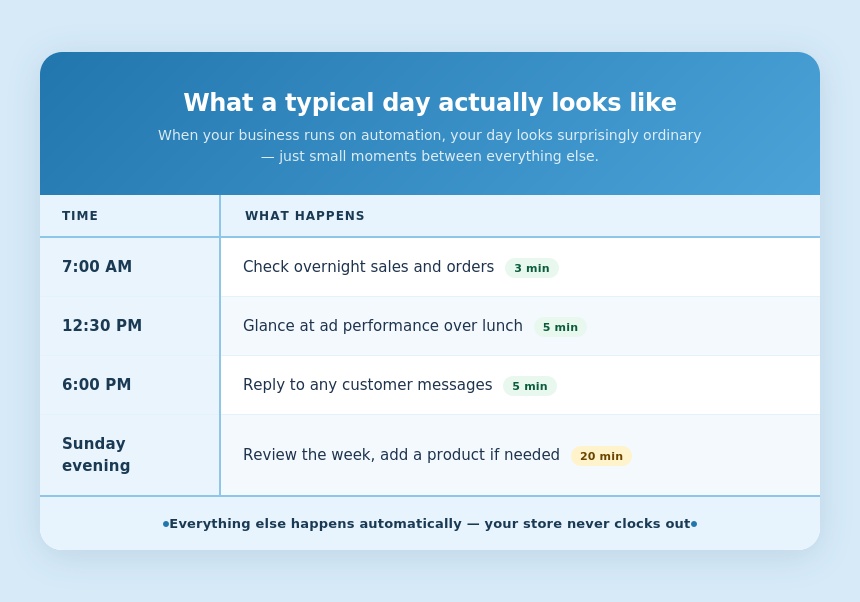 What a typical day actually looks like

When your business runs on automation, your day looks surprisingly ordinary — just small moments between everything else.

| TIME | WHAT HAPPENS |
|---|---|
| 7:00 AM | Check overnight sales and orders 3 min |
| 12:30 PM | Glance at ad performance over lunch 5 min |
| 6:00 PM | Reply to any customer messages 5 min |
| Sunday evening | Review the week, add a product if needed 20 min |

•Everything else happens automatically — your store never clocks out•